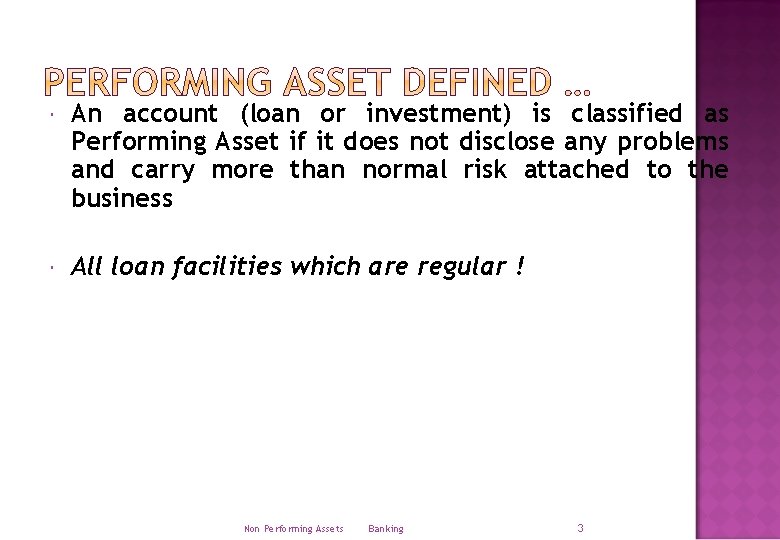 PERFORMING ASSET DEFINED …

An account (loan or investment) is classified as Performing Asset if it does not disclose any problems and carry more than normal risk attached to the business

All loan facilities which are regular !

Non Performing Assets Banking 3